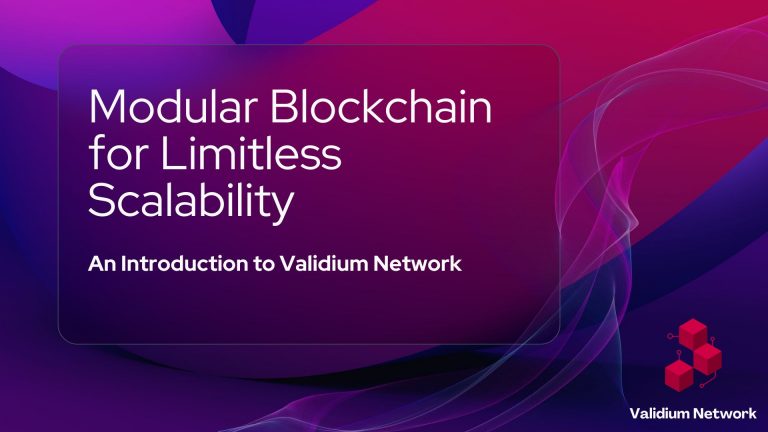 Modular Blockchain for Limitless Scalability

An Introduction to Validium Network

Validium Network